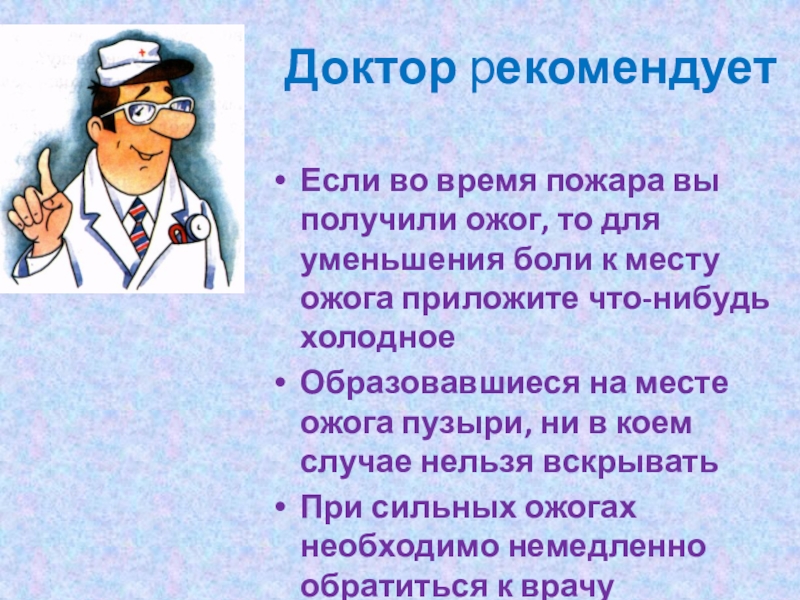 Доктор рекомендует

• Если во время пожара вы получили ожог, то для уменьшения боли к месту ожога приложите что-нибудь холодное
• Образовавшиеся на месте ожога пузыри, ни в коем случае нельзя вскрывать
• При сильных ожогах необходимо немедленно обратиться к врачу